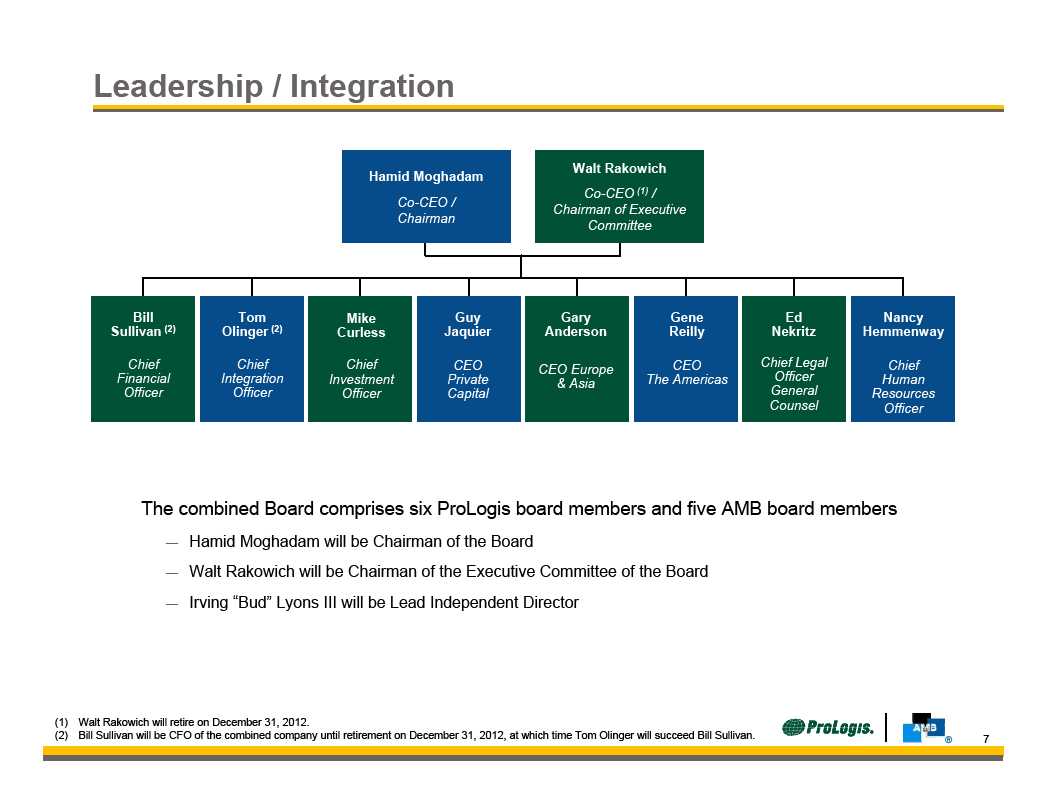 Leadership / Integration

Hamid Moghadam
Co-CEO / Chairman

Walt Rakowich
Co-CEO $^{(1)}$ / Chairman of Executive Committee

Bill Sullivan $^{(2)}$
Chief Financial Officer

Tom Olinger $^{(2)}$
Chief Integration Officer

Mike Curless
Chief Investment Officer

Guy Jaquier
CEO Private Capital

Gary Anderson
CEO Europe & Asia

Gene Reilly
CEO The Americas

Ed Nekritz
Chief Legal Officer General Counsel

Nancy Hemmenway
Chief Human Resources Officer

The combined Board comprises six ProLogis board members and five AMB board members

— Hamid Moghadam will be Chairman of the Board

— Walt Rakowich will be Chairman of the Executive Committee of the Board

— Irving "Bud" Lyons III will be Lead Independent Director

(1) Walt Rakowich will retire on December 31, 2012.
(2) Bill Sullivan will be CFO of the combined company until retirement on December 31, 2012, at which time Tom Olinger will succeed Bill Sullivan.

ProLogis.
AMB ®
7